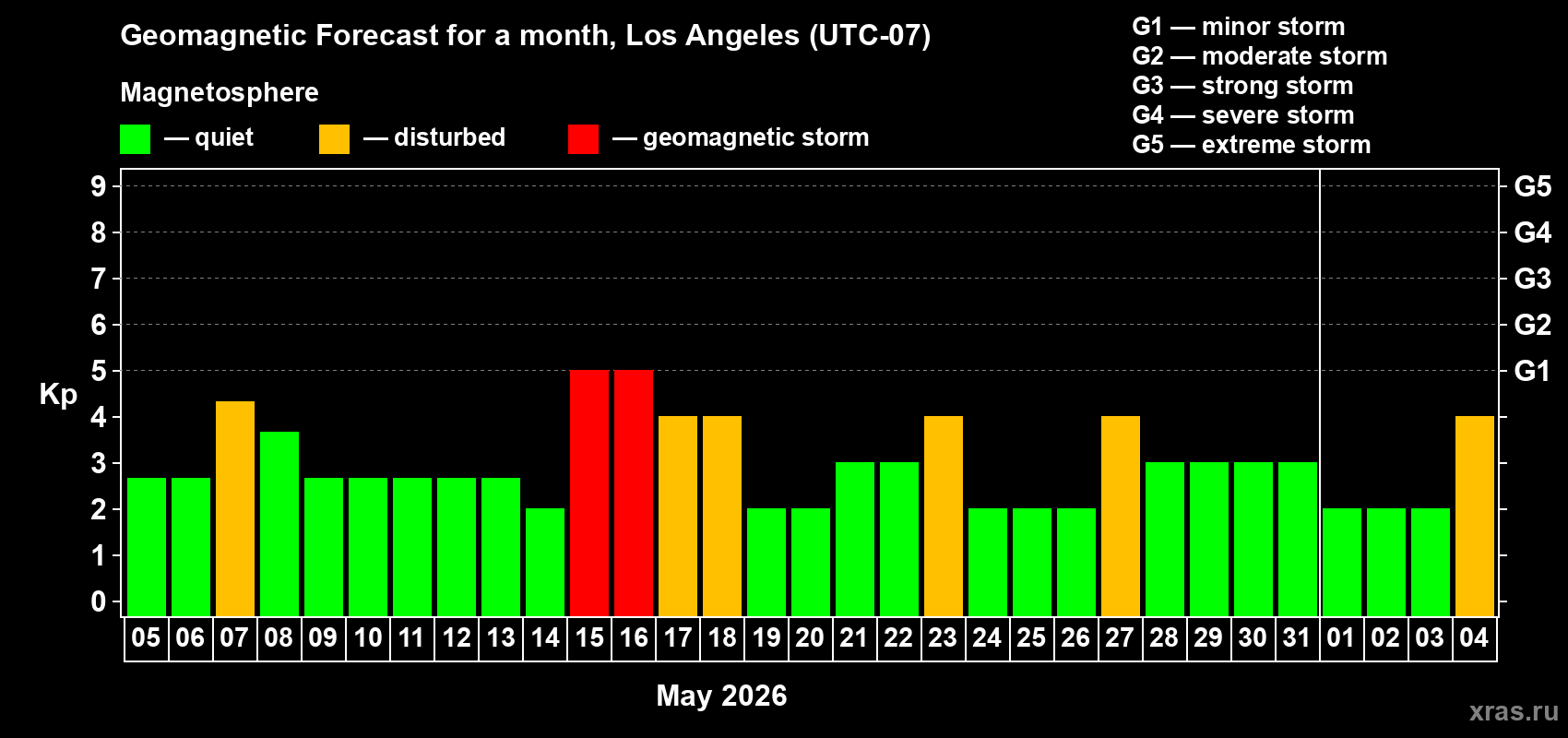 Geomagnetic Forecast for a month, Los Angeles (UTC-07)

Magnetosphere

— quiet — disturbed — geomagnetic storm

G1 — minor storm
G2 — moderate storm
G3 — strong storm
G4 — severe storm
G5 — extreme storm

Kp

9
8
7
6
5
4
3
2
1
0

G5
G4
G3
G2
G1

05 06 07 08 09 10 11 12 13 14 15 16 17 18 19 20 21 22 23 24 25 26 27 28 29 30 31 01 02 03 04

May 2026

xras.ru